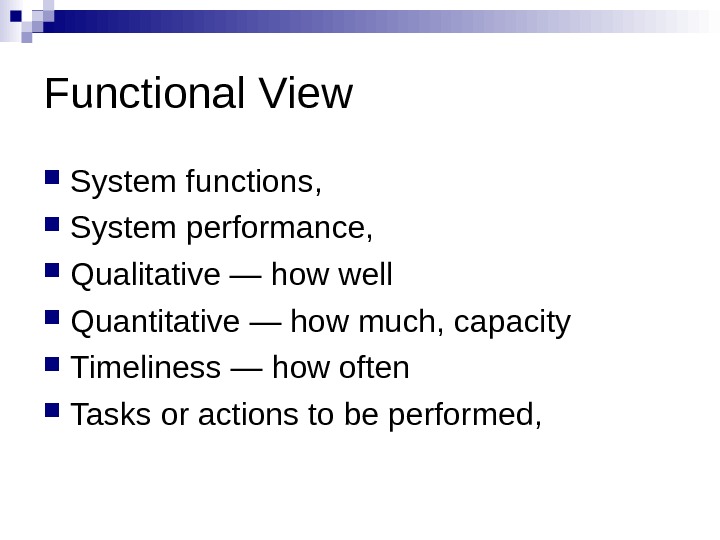 Functional View

- System functions,
- System performance,
- Qualitative — how well
- Quantitative — how much, capacity
- Timeliness — how often
- Tasks or actions to be performed,